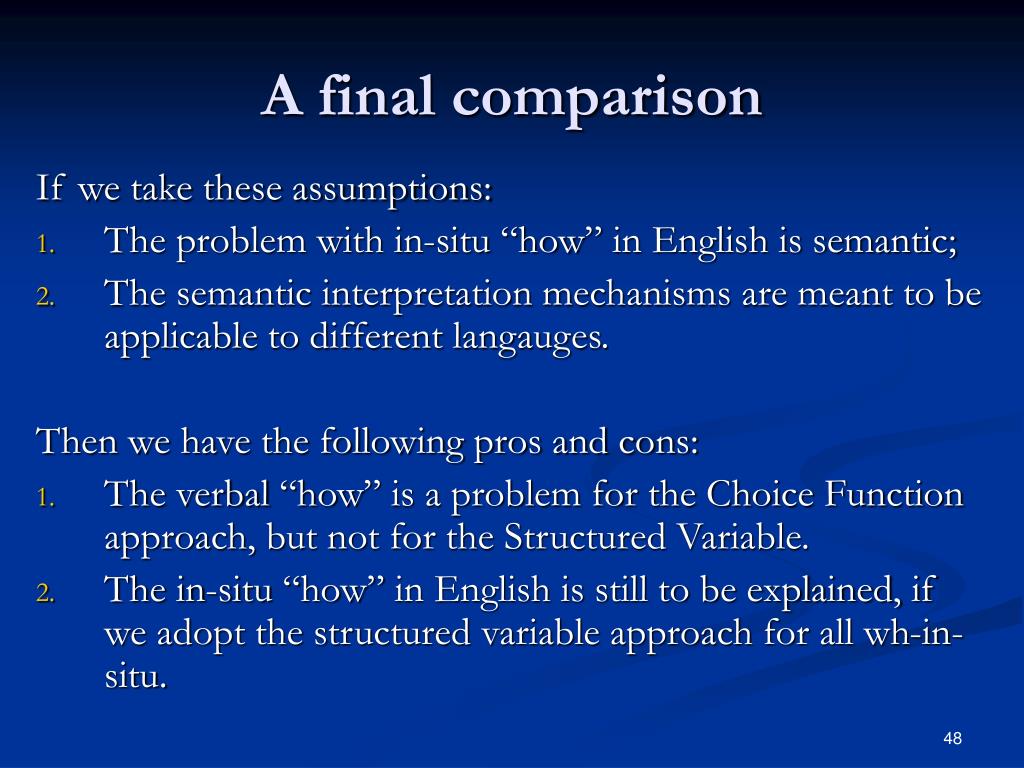 A final comparison

If we take these assumptions:

1. The problem with in-situ “how” in English is semantic;
2. The semantic interpretation mechanisms are meant to be applicable to different langauges.

Then we have the following pros and cons:

1. The verbal “how” is a problem for the Choice Function approach, but not for the Structured Variable.
2. The in-situ “how” in English is still to be explained, if we adopt the structured variable approach for all wh-in-situ.

48